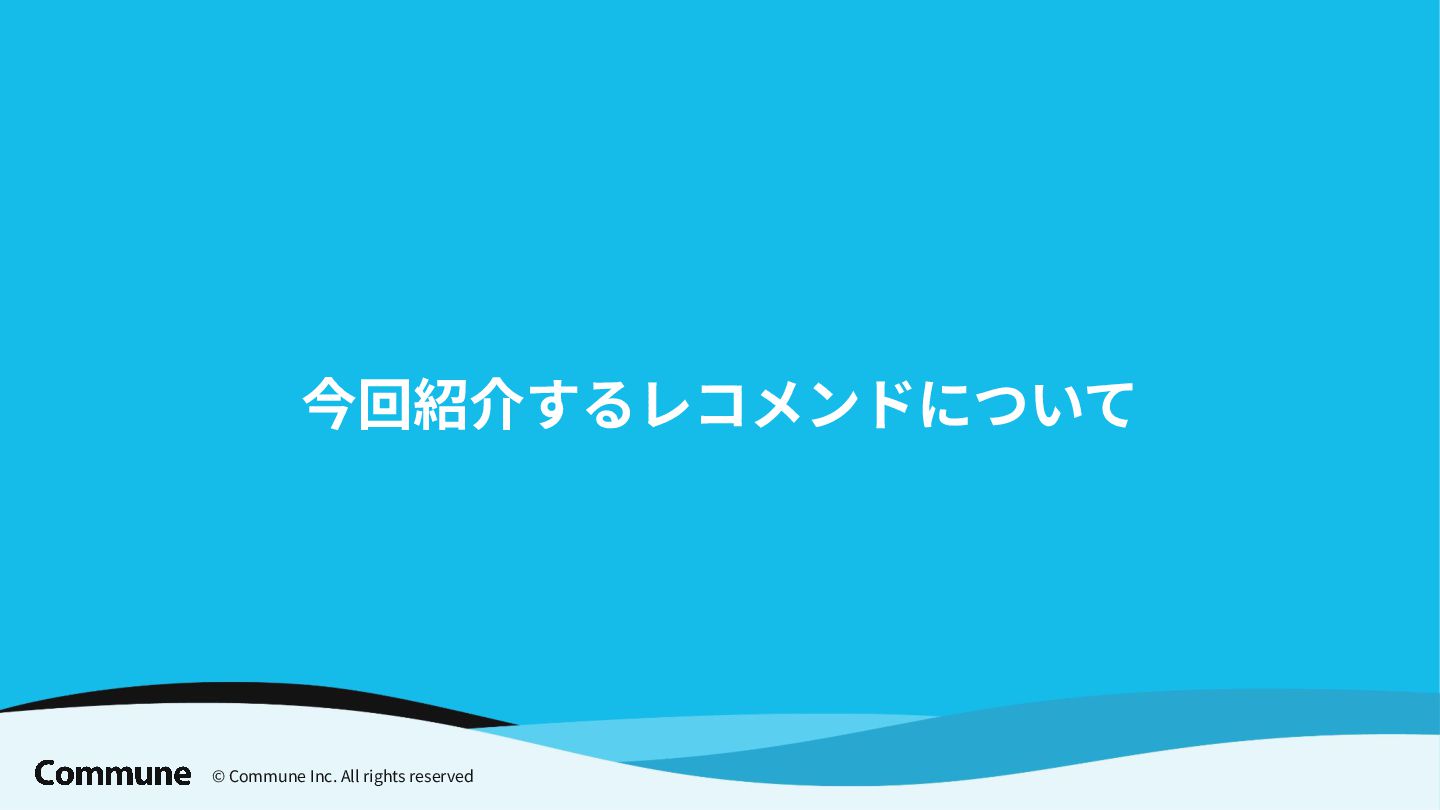 今回紹介するレコメンドについて

Commune © Commune Inc. All rights reserved